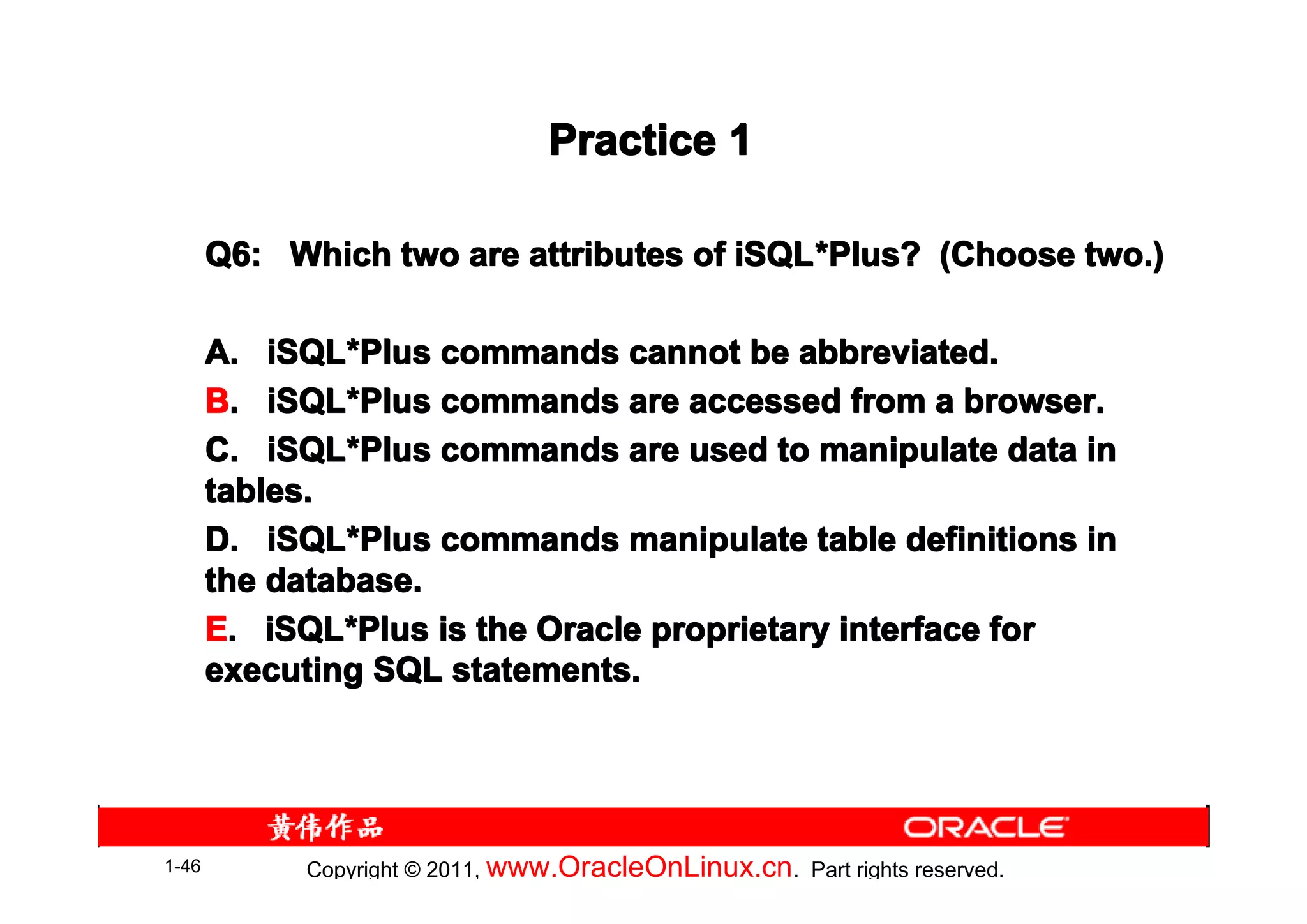 Practice 1

Q6: Which two are attributes of iSQL*Plus? (Choose two.)

A. iSQL*Plus commands cannot be abbreviated.

B. iSQL*Plus commands are accessed from a browser.

C. iSQL*Plus commands are used to manipulate data in tables.

D. iSQL*Plus commands manipulate table definitions in the database.

E. iSQL*Plus is the Oracle proprietary interface for executing SQL statements.

黄伟作品

ORACLE

1-46

Copyright © 2011, www.OracleOnLinux.cn. Part rights reserved.